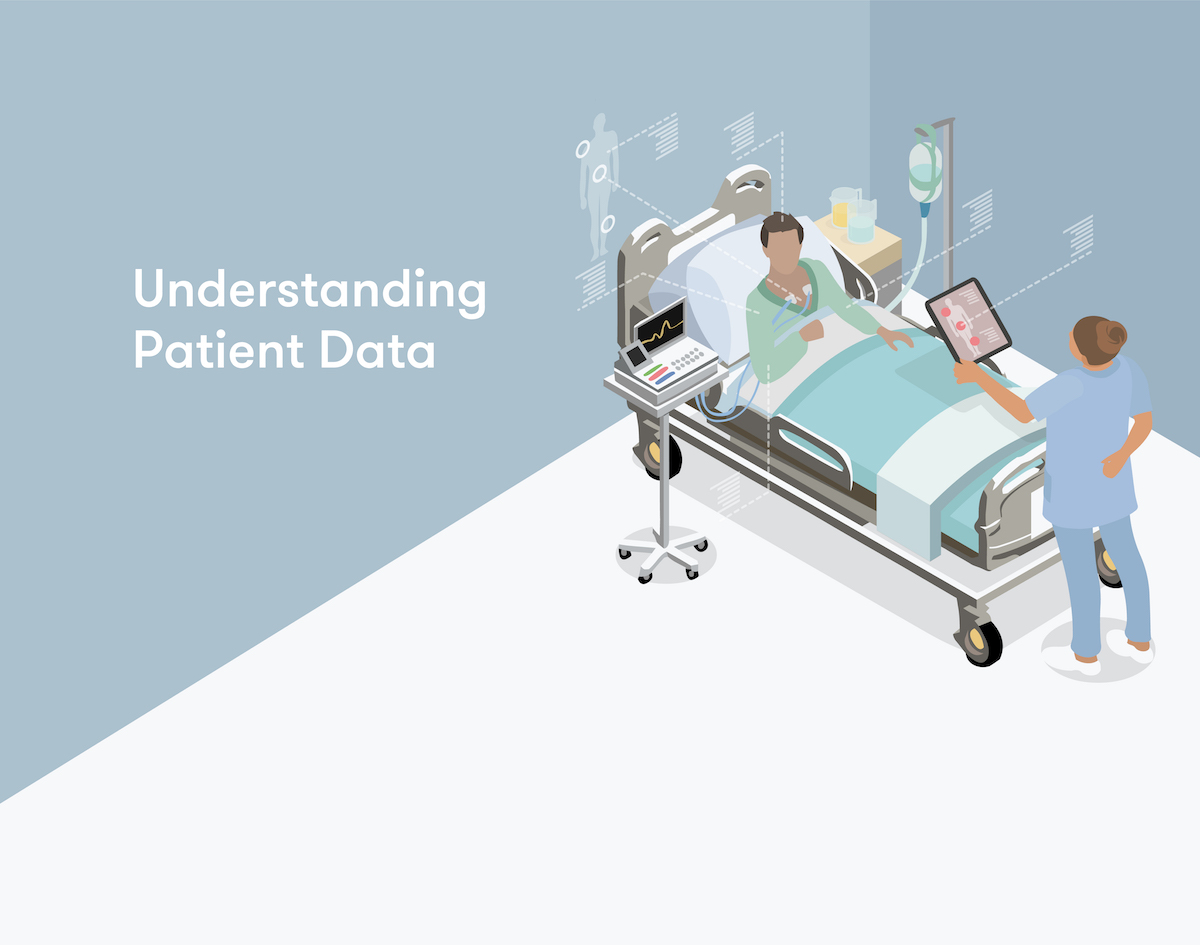 Understanding Patient Data